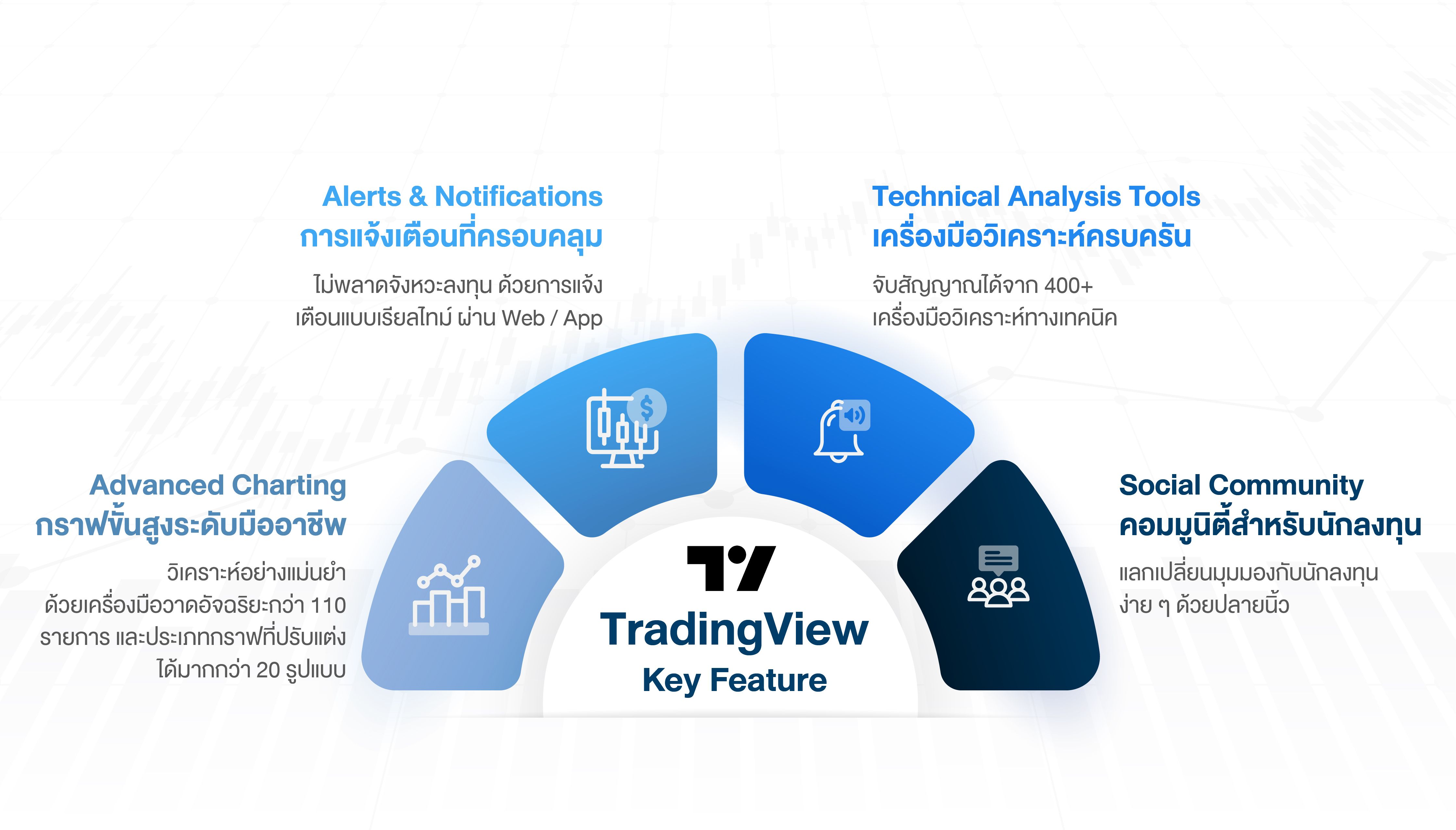 Alerts & Notifications
การแจ้งเตือนที่ครอบคลุม

ไม่พลาดจังหวะลงทุน ด้วยการแจ้งเตือนแบบเรียลไทม์ ผ่าน Web / App

Technical Analysis Tools
เครื่องมือวิเคราะห์ครบครัน

จับสัญญาณได้จาก 400+ เครื่องมือวิเคราะห์ทางเทคนิค

Advanced Charting
กราฟขั้นสูงระดับมืออาชีพ

วิเคราะห์อย่างแม่นยำ ด้วยเครื่องมือวาดอัจฉริยะกว่า 110 รายการ และประเภทกราฟที่ปรับแต่งได้มากกว่า 20 รูปแบบ

Social Community
คอมมูนิตี้สำหรับนักลงทุน

แลกเปลี่ยนมุมมองกับนักลงทุนง่าย ๆ ด้วยปลายนิ้ว

TradingView
Key Feature